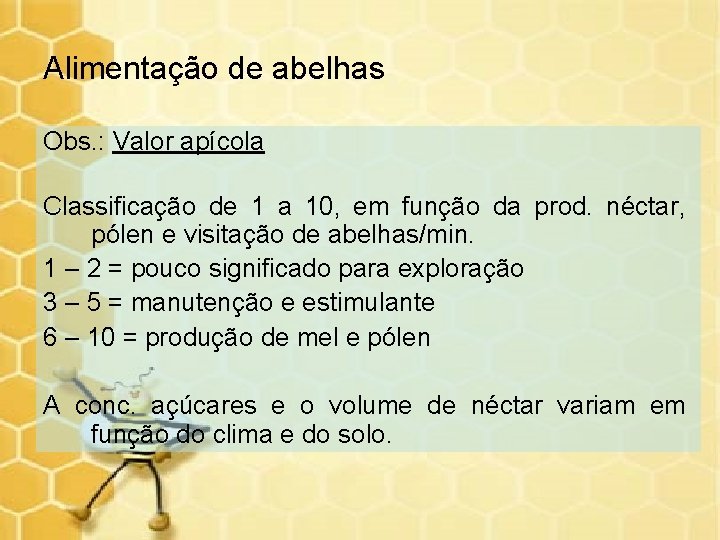 Alimentação de abelhas

Obs.: Valor apícola

Classificação de 1 a 10, em função da prod. néctar, pólen e visitação de abelhas/min.

1 – 2 = pouco significado para exploração

3 – 5 = manutenção e estimulante

6 – 10 = produção de mel e pólen

A conc. açúcares e o volume de néctar variam em função do clima e do solo.